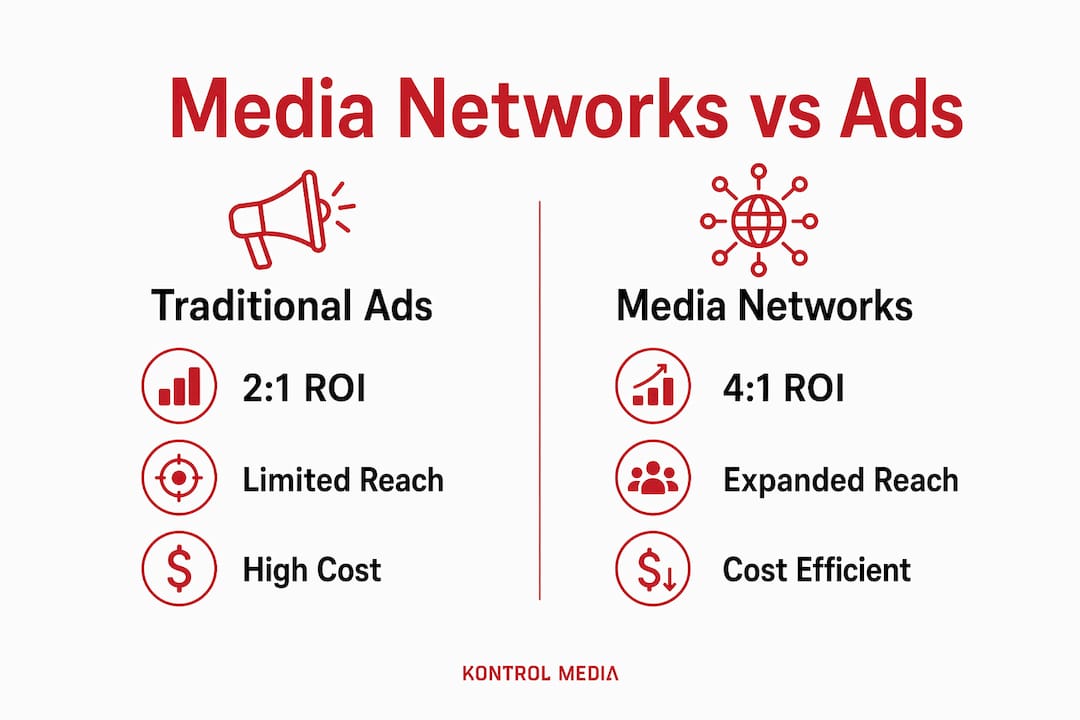 Media Networks vs Ads

Traditional Ads

2:1 ROI

Limited Reach

High Cost

Media Networks

4:1 ROI

Expanded Reach

Cost Efficient

KONTROL MEDIA